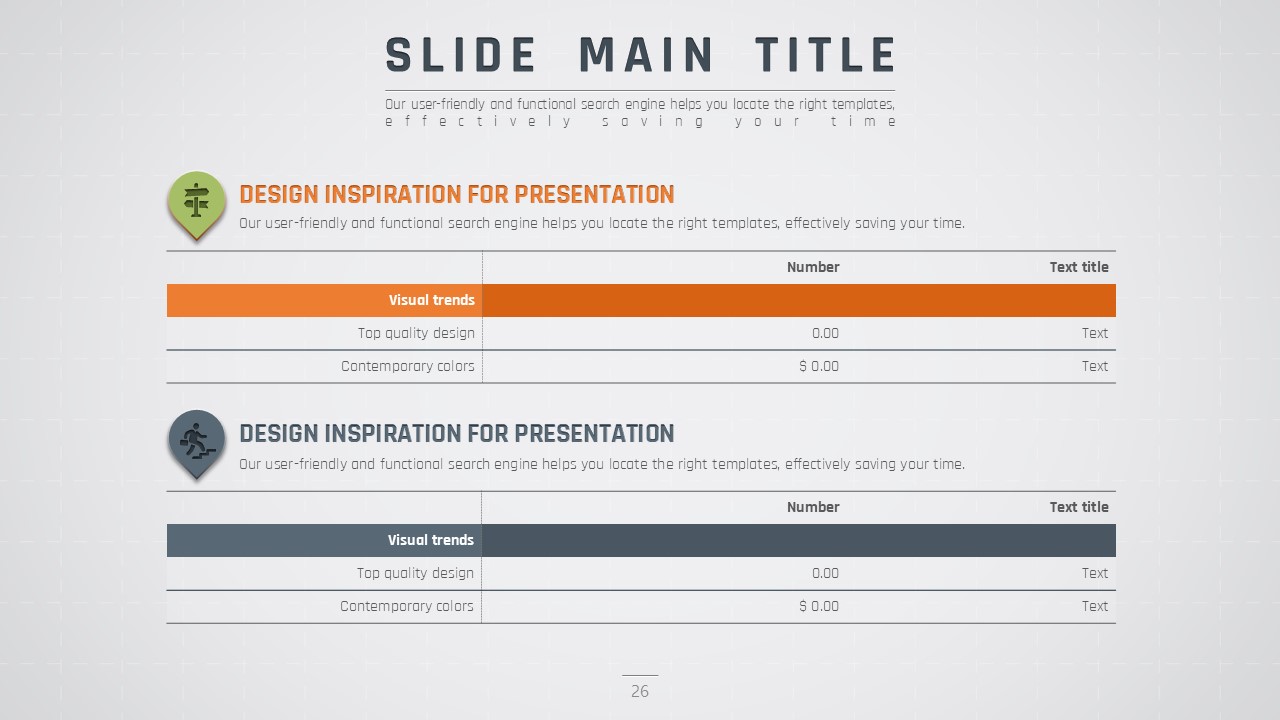 SLIDE MAIN TITLE

Our user-friendly and functional search engine helps you locate the right templates, effectively saving your time

DESIGN INSPIRATION FOR PRESENTATION

Our user-friendly and functional search engine helps you locate the right templates, effectively saving your time.

| | Number | Text title |
|---|---|---|
| Visual trends | | |
| Top quality design | 0.00 | Text |
| Contemporary colors | $ 0.00 | Text |

DESIGN INSPIRATION FOR PRESENTATION

Our user-friendly and functional search engine helps you locate the right templates, effectively saving your time.

| | Number | Text title |
|---|---|---|
| Visual trends | | |
| Top quality design | 0.00 | Text |
| Contemporary colors | $ 0.00 | Text |

26